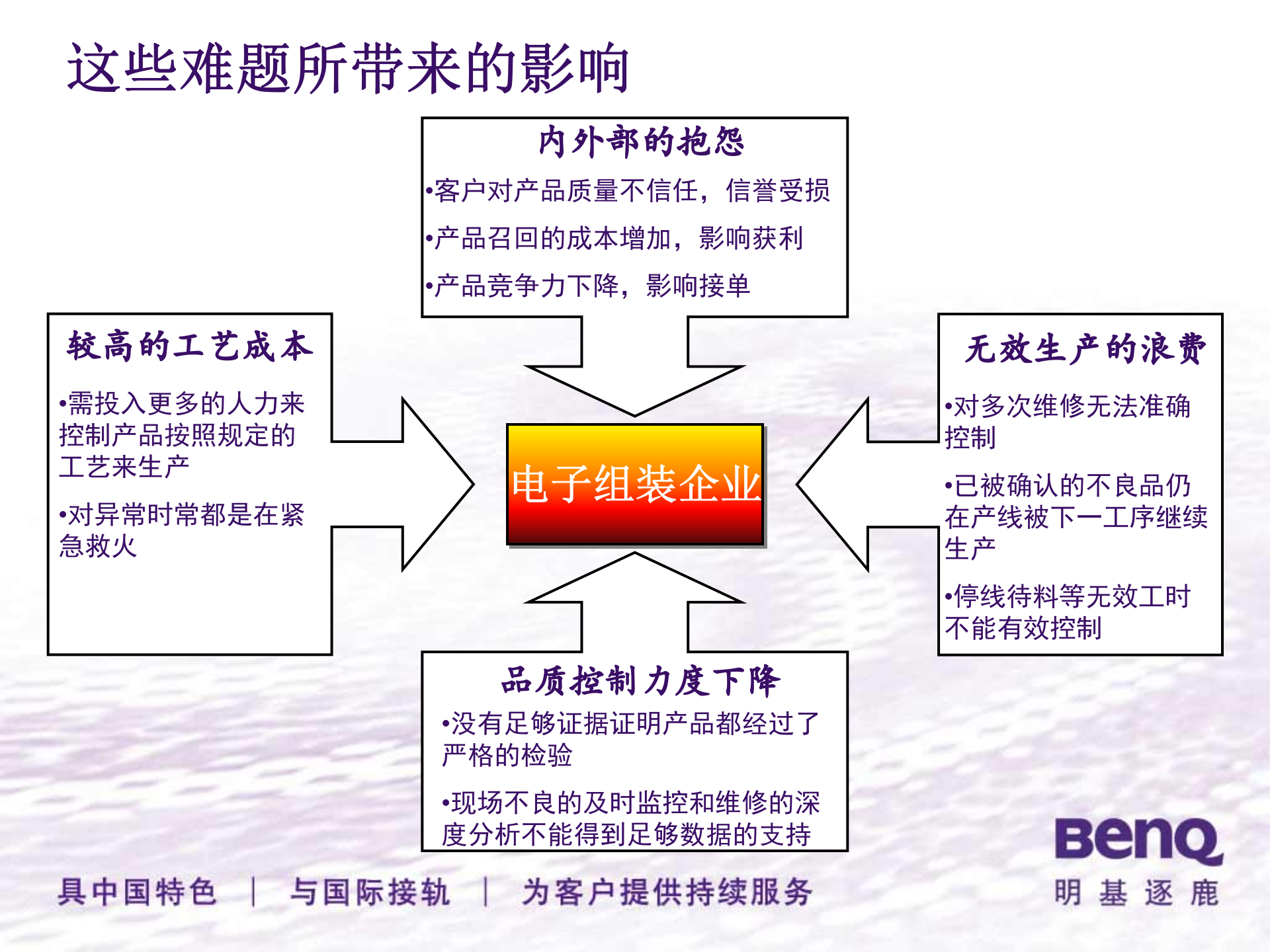 这些难题所带来的影响

内外部的抱怨

•客户对产品质量不信任，信誉受损

•产品召回的成本增加，影响获利

•产品竞争力下降，影响接单

较高的工艺成本

•需投入更多的人力来控制产品按照规定的工艺来生产

•对异常时常都是在紧急救火

电子组装企业

无效生产的浪费

•对多次维修无法准确控制

•已被确认的不良品仍在产线被下一工序继续生产

•停线待料等无效工时不能有效控制

品质控制力度下降

•没有足够证据证明产品都经过了严格的检验

•现场不良的及时监控和维修的深度分析不能得到足够数据的支持

具中国特色 | 与国际接轨 | 为客户提供持续服务

BenQ
明 基 逐 鹿